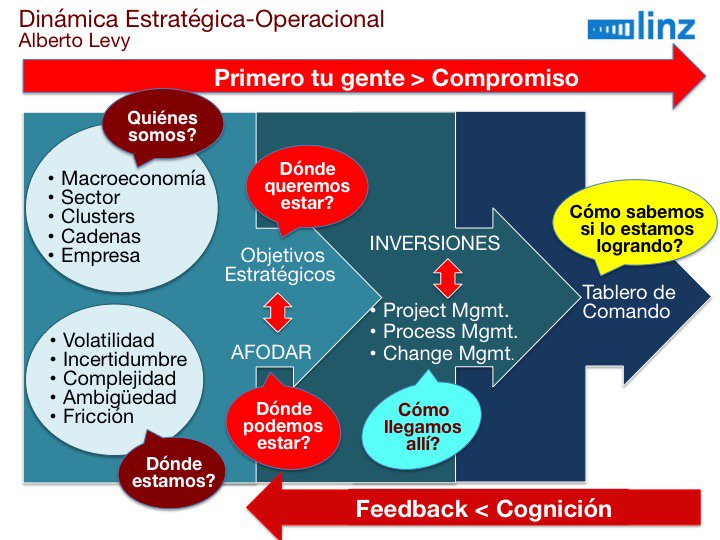 Dinámica Estratégica-Operacional
Alberto Levy

linz

Primero tu gente > Compromiso

Quiénes somos?

• Macroeconomía
• Sector
• Clusters
• Cadenas
• Empresa

• Volatilidad
• Incertidumbre
• Complejidad
• Ambigüedad
• Fricción

Dónde estamos?

Dónde queremos estar?

Objetivos Estratégicos

AFODAR

Dónde podemos estar?

INVERSIONES

• Project Mgmt.
• Process Mgmt.
• Change Mgmt.

Cómo llegamos allí?

Cómo sabemos si lo estamos logrando?

Tablero de Comando

Feedback < Cognición